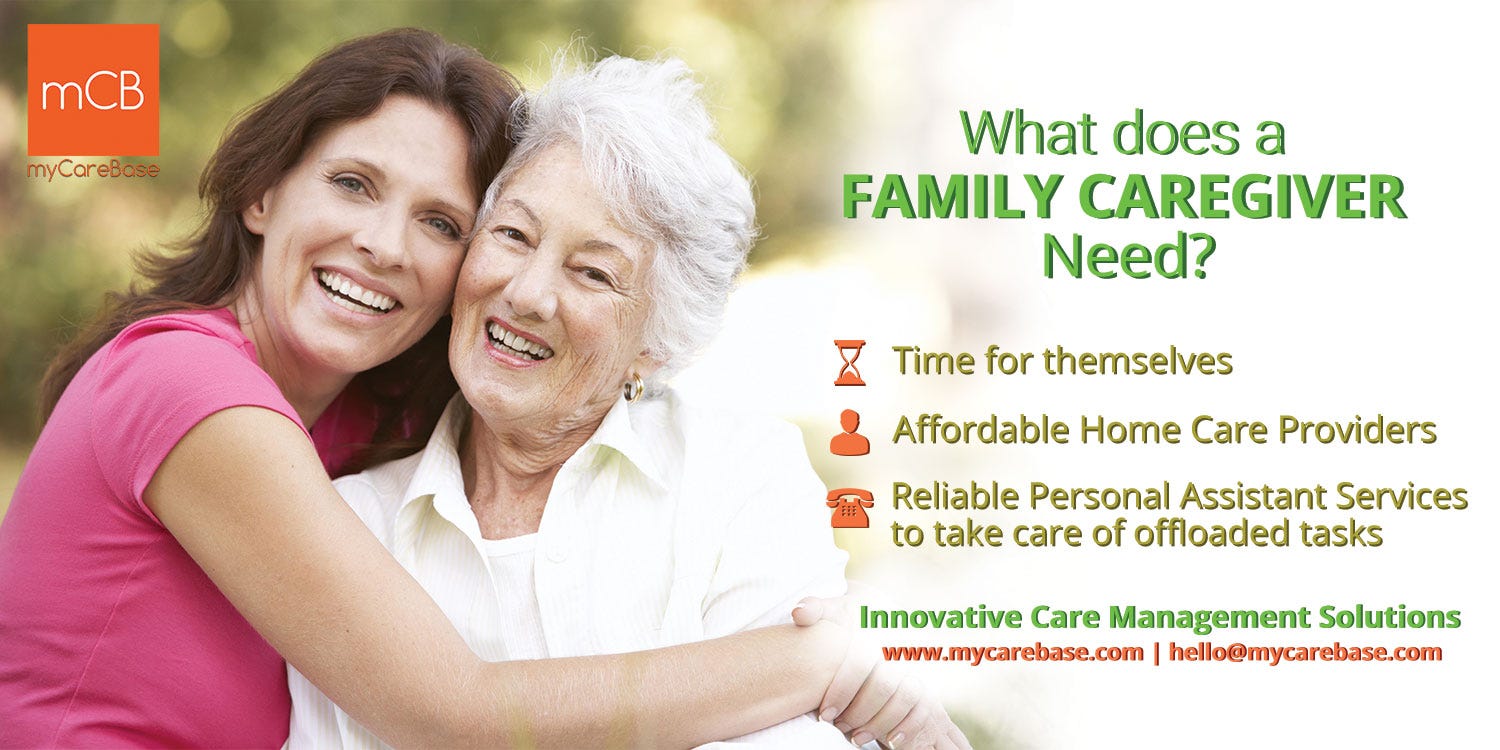 mCB
myCareBase

What does a
FAMILY CAREGIVER
Need?

Time for themselves

Affordable Home Care Providers

Reliable Personal Assistant Services to take care of offloaded tasks

Innovative Care Management Solutions
www.mycarebase.com | hello@mycarebase.com